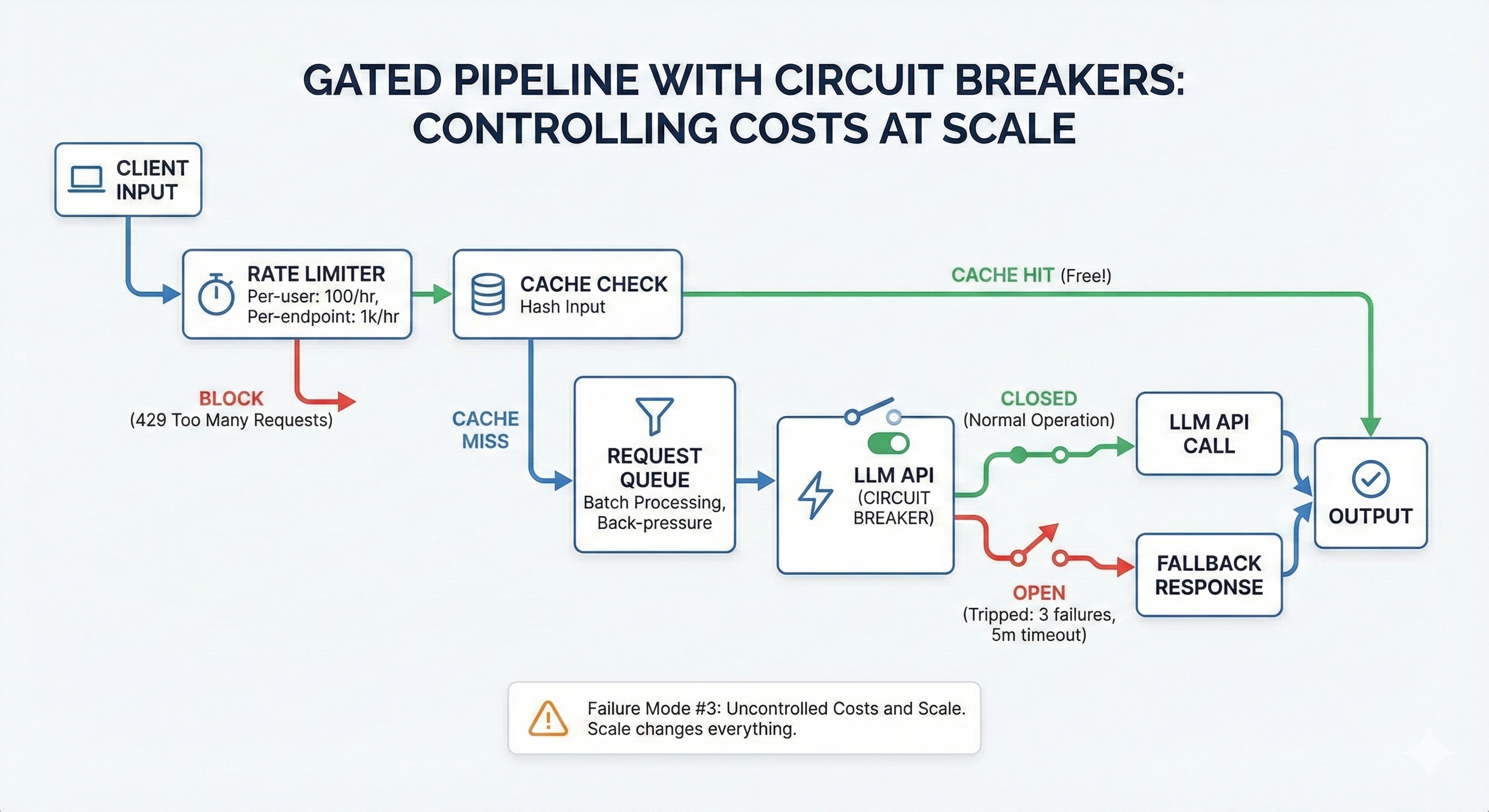 GATED PIPELINE WITH CIRCUIT BREAKERS: CONTROLLING COSTS AT SCALE

CLIENT INPUT

RATE LIMITER
Per-user: 100/hr,
Per-endpoint: 1k/hr

BLOCK
(429 Too Many Requests)

CACHE CHECK
Hash Input

CACHE HIT (Free!)

CACHE MISS

REQUEST QUEUE
Batch Processing,
Back-pressure

LLM API
(CIRCUIT BREAKER)

CLOSED
(Normal Operation)

LLM API CALL

OPEN
(Tripped: 3 failures, 5m timeout)

FALLBACK RESPONSE

OUTPUT

Failure Mode #3: Uncontrolled Costs and Scale.
Scale changes everything.